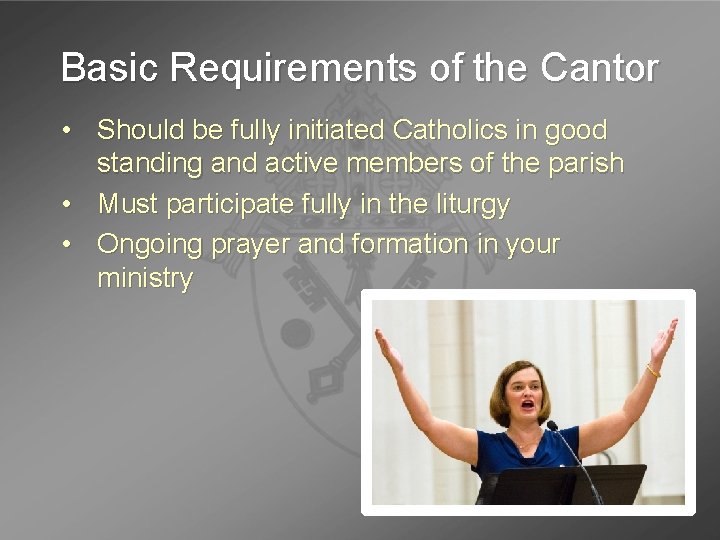 Basic Requirements of the Cantor

• Should be fully initiated Catholics in good standing and active members of the parish
• Must participate fully in the liturgy
• Ongoing prayer and formation in your ministry